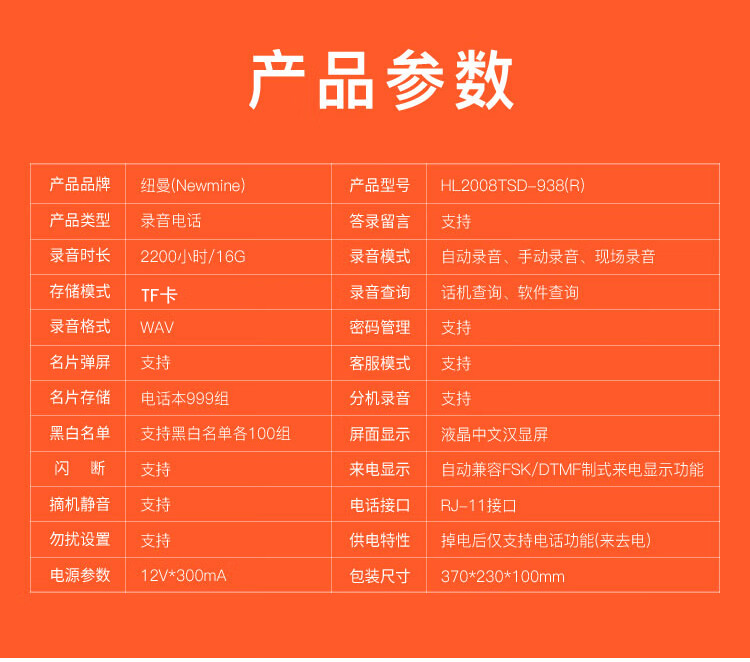 产品参数

| 产品品牌 | 纽曼(Newmine) | 产品型号 | HL2008TSD-938(R) |
|---|---|---|---|
| 产品类型 | 录音电话 | 答录留言 | 支持 |
| 录音时长 | 2200小时/16G | 录音模式 | 自动录音、手动录音、现场录音 |
| 存储模式 | TF卡 | 录音查询 | 话机查询、软件查询 |
| 录音格式 | WAV | 密码管理 | 支持 |
| 名片弹屏 | 支持 | 客服模式 | 支持 |
| 名片存储 | 电话本999组 | 分机录音 | 支持 |
| 黑白名单 | 支持黑白名单各100组 | 屏面显示 | 液晶中文汉显屏 |
| 闪　断 | 支持 | 来电显示 | 自动兼容FSK/DTMF制式来电显示功能 |
| 摘机静音 | 支持 | 电话接口 | RJ-11接口 |
| 勿扰设置 | 支持 | 供电特性 | 掉电后仅支持电话功能(来去电) |
| 电源参数 | 12V*300mA | 包装尺寸 | 370*230*100mm |